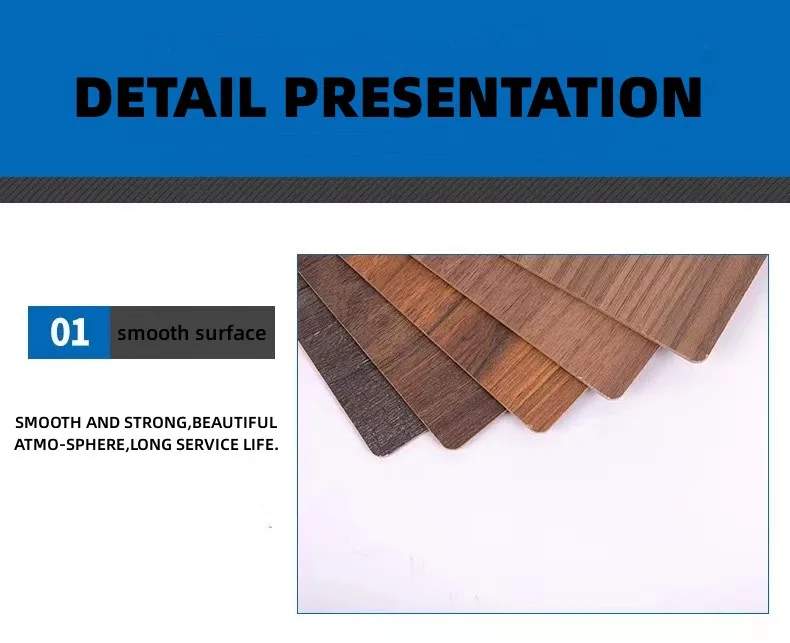 DETAIL PRESENTATION

01 smooth surface

SMOOTH AND STRONG,BEAUTIFUL ATMO-SPHERE,LONG SERVICE LIFE.